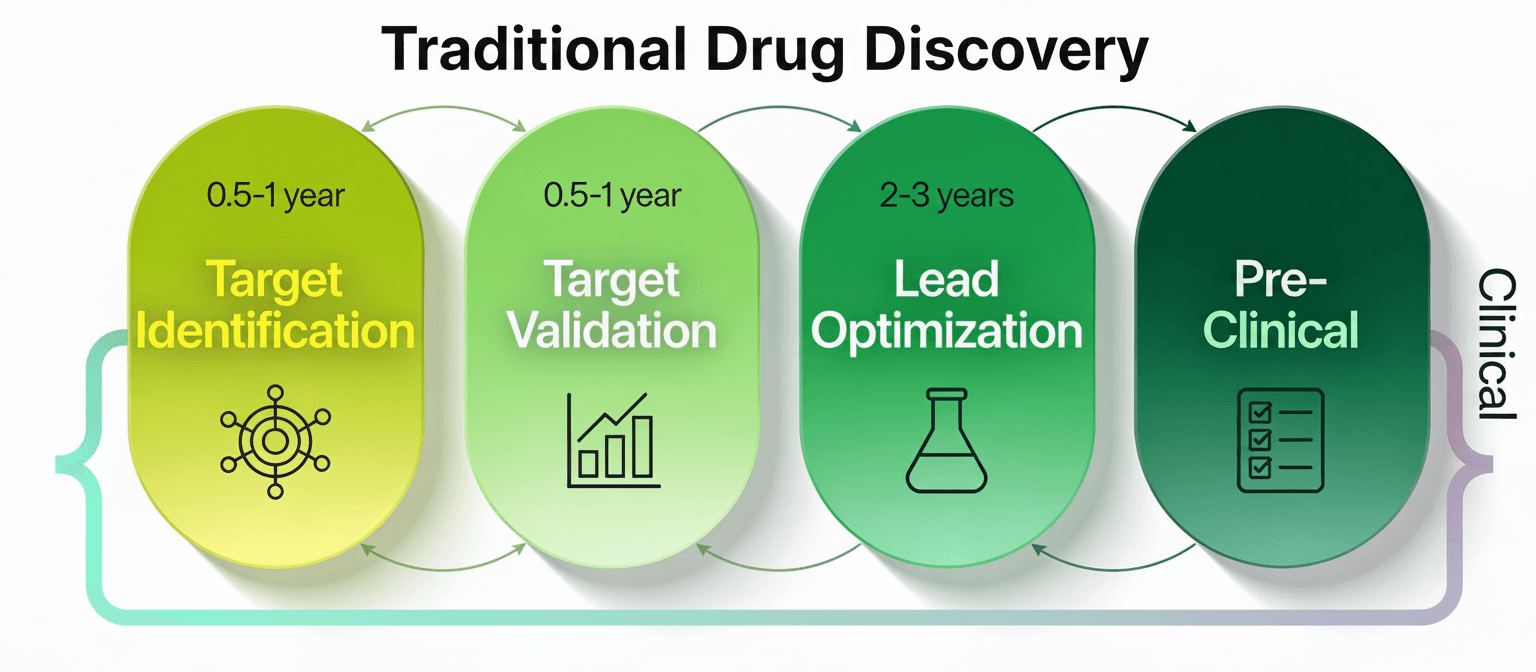 Traditional Drug Discovery

0.5-1 year
Target Identification

0.5-1 year
Target Validation

2-3 years
Lead Optimization

Pre-Clinical

Clinical